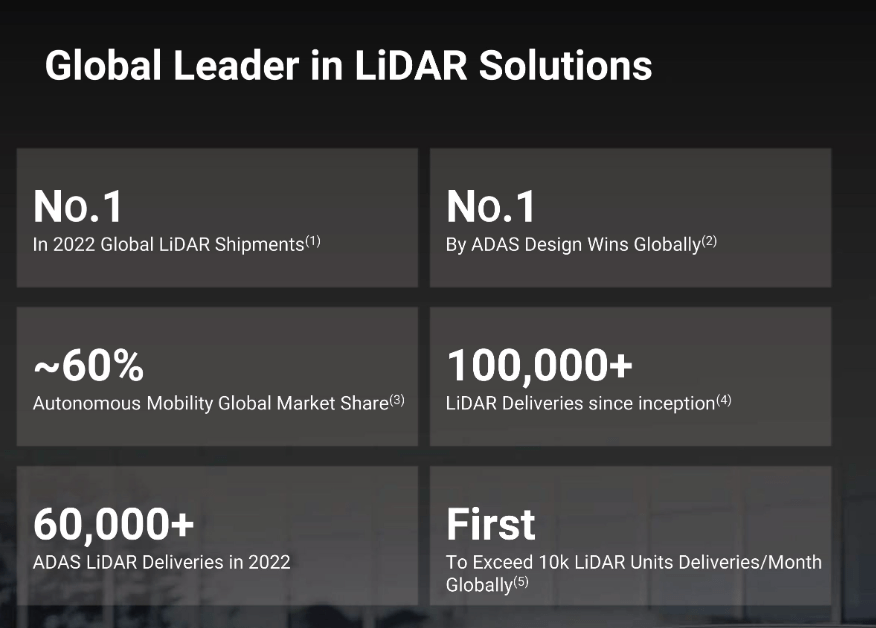 Global Leader in LiDAR Solutions

No.1
In 2022 Global LiDAR Shipments$^{(1)}$

No.1
By ADAS Design Wins Globally$^{(2)}$

~60%
Autonomous Mobility Global Market Share$^{(3)}$

100,000+
LiDAR Deliveries since inception$^{(4)}$

60,000+
ADAS LiDAR Deliveries in 2022

First
To Exceed 10k LiDAR Units Deliveries/Month Globally$^{(5)}$